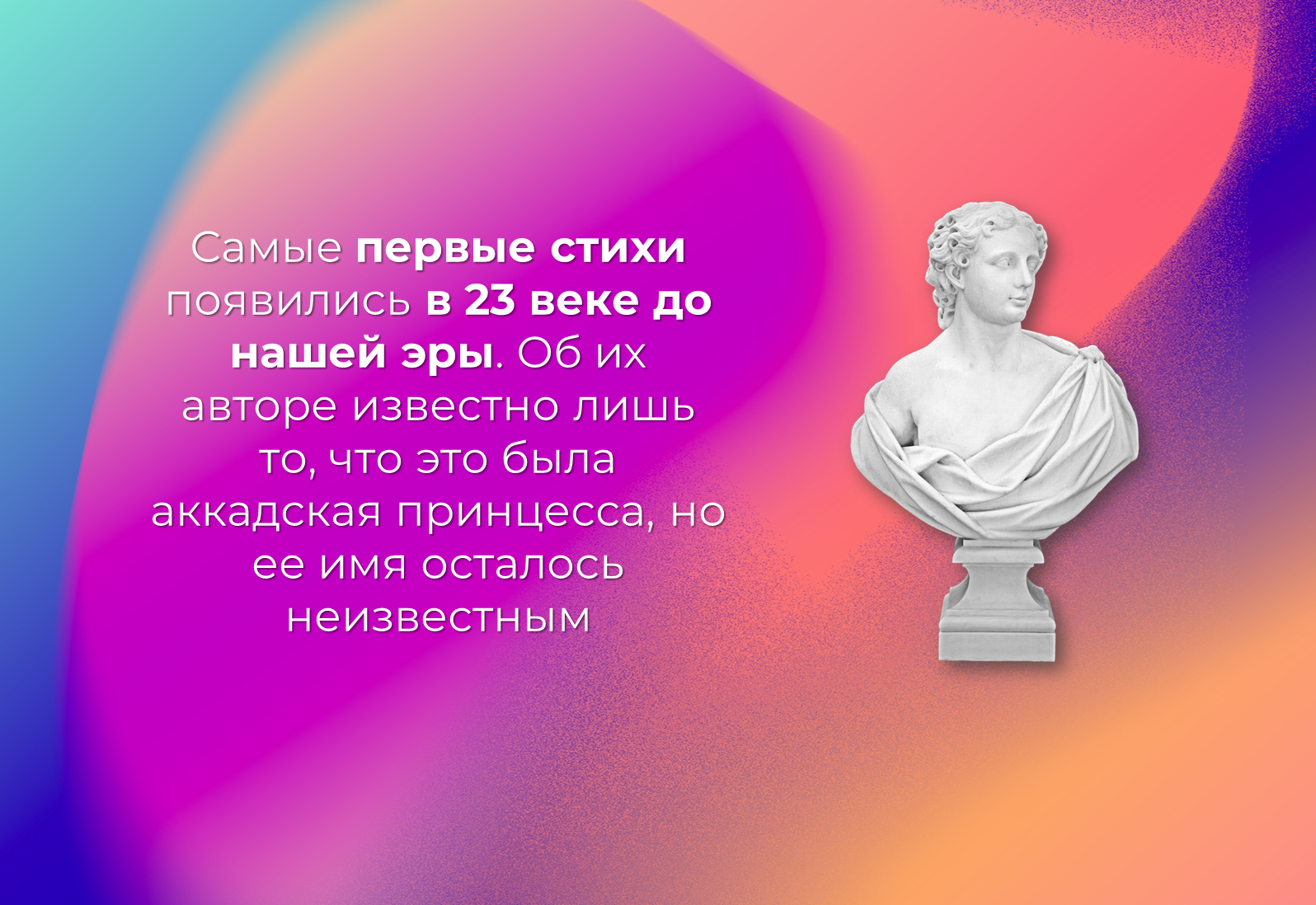 Самые первые стихи появились в 23 веке до нашей эры. Об их авторе известно лишь то, что это была аккадская принцесса, но ее имя осталось неизвестным